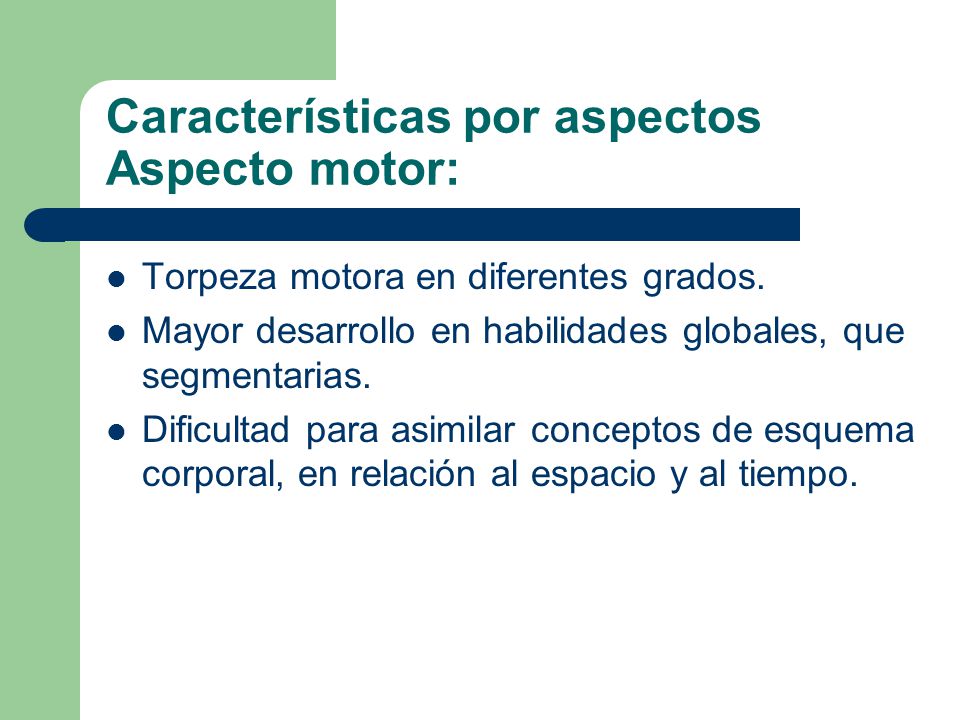 Características por aspectos
Aspecto motor:

- Torpeza motora en diferentes grados.
- Mayor desarrollo en habilidades globales, que segmentarias.
- Dificultad para asimilar conceptos de esquema corporal, en relación al espacio y al tiempo.